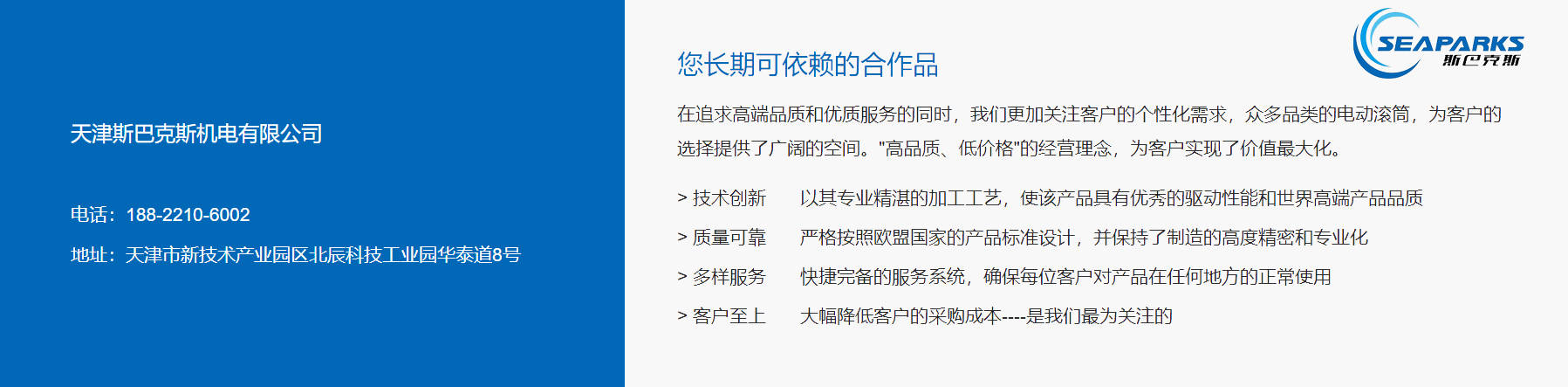 天津斯巴克斯机电有限公司

电话：188-2210-6002

地址：天津市新技术产业园区北辰科技工业园华泰道8号

SEAPARKS
斯巴克斯

您长期可依赖的合作品

在追求高端品质和优质服务的同时，我们更加关注客户的个性化需求，众多品类的电动滚筒，为客户的选择提供了广阔的空间。"高品质、低价格"的经营理念，为客户实现了价值最大化。

> 技术创新　以其专业精湛的加工工艺，使该产品具有优秀的驱动性能和世界高端产品品质

> 质量可靠　严格按照欧盟国家的产品标准设计，并保持了制造的高度精密和专业化

> 多样服务　快捷完备的服务系统，确保每位客户对产品在任何地方的正常使用

> 客户至上　大幅降低客户的采购成本----是我们最为关注的